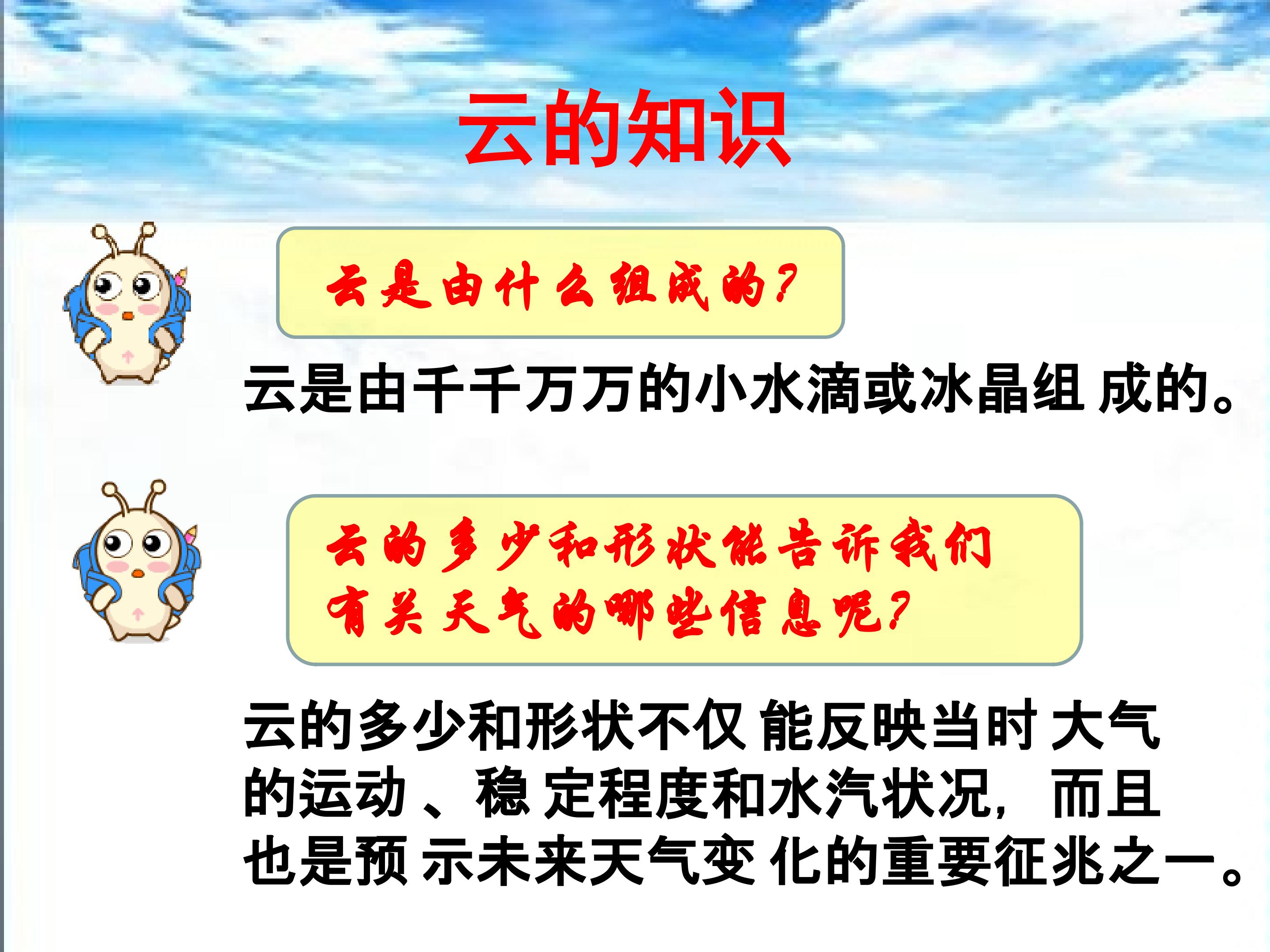 云的知识

云是由什么组成的?

云是由千千万万的小水滴或冰晶组成的。

云的多少和形状能告诉我们有关天气的哪些信息呢?

云的多少和形状不仅能反映当时大气的运动、稳定程度和水汽状况，而且也是预示未来天气变化的重要征兆之一。